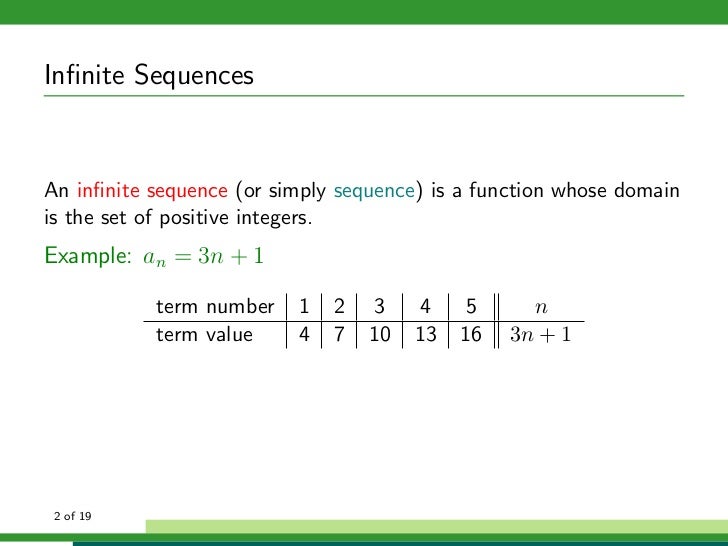 Infinite Sequences

An infinite sequence (or simply sequence) is a function whose domain is the set of positive integers.

Example: $a_n = 3n + 1$

| term number | 1 | 2 | 3 | 4 | 5 | $n$ |
|---|---|---|---|---|---|---|
| term value | 4 | 7 | 10 | 13 | 16 | $3n + 1$ |

2 of 19